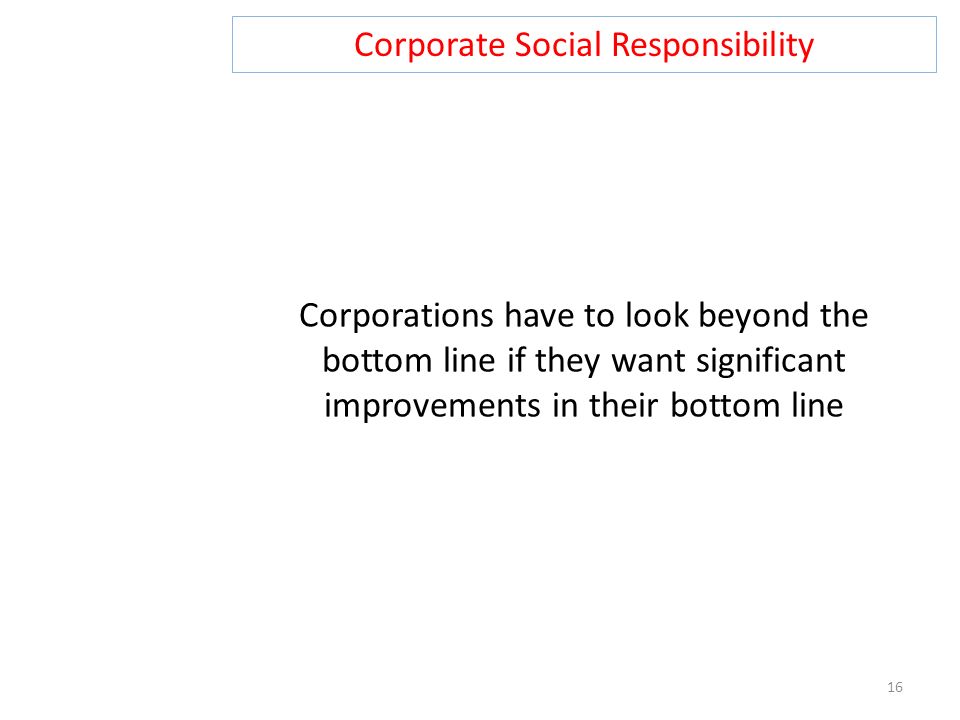 Corporate Social Responsibility

Corporations have to look beyond the bottom line if they want significant improvements in their bottom line

16